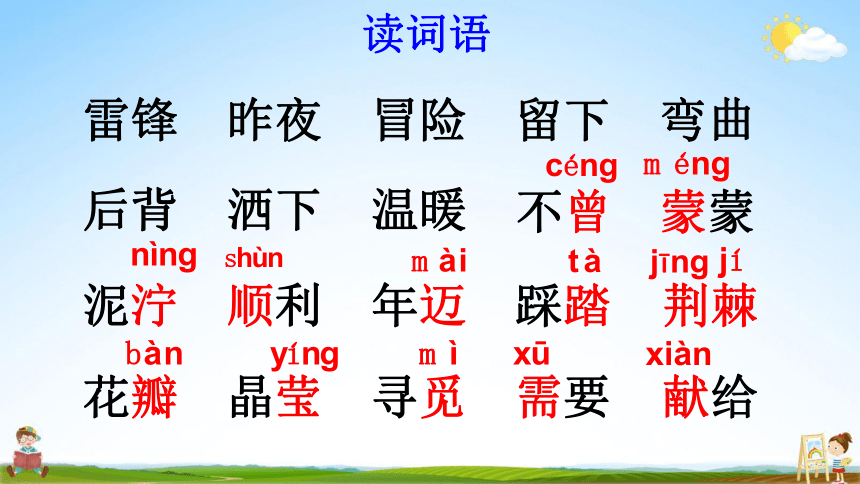 读词语

雷锋　昨夜　冒险　留下　弯曲

céng　méng
后背　洒下　温暖　不曾　蒙蒙

nìng　shùn　mài　tà　jīng jí
泥泞　顺利　年迈　踩踏　荆棘

bàn　yíng　mì　xū　xiàn
花瓣　晶莹　寻觅　需要　献给